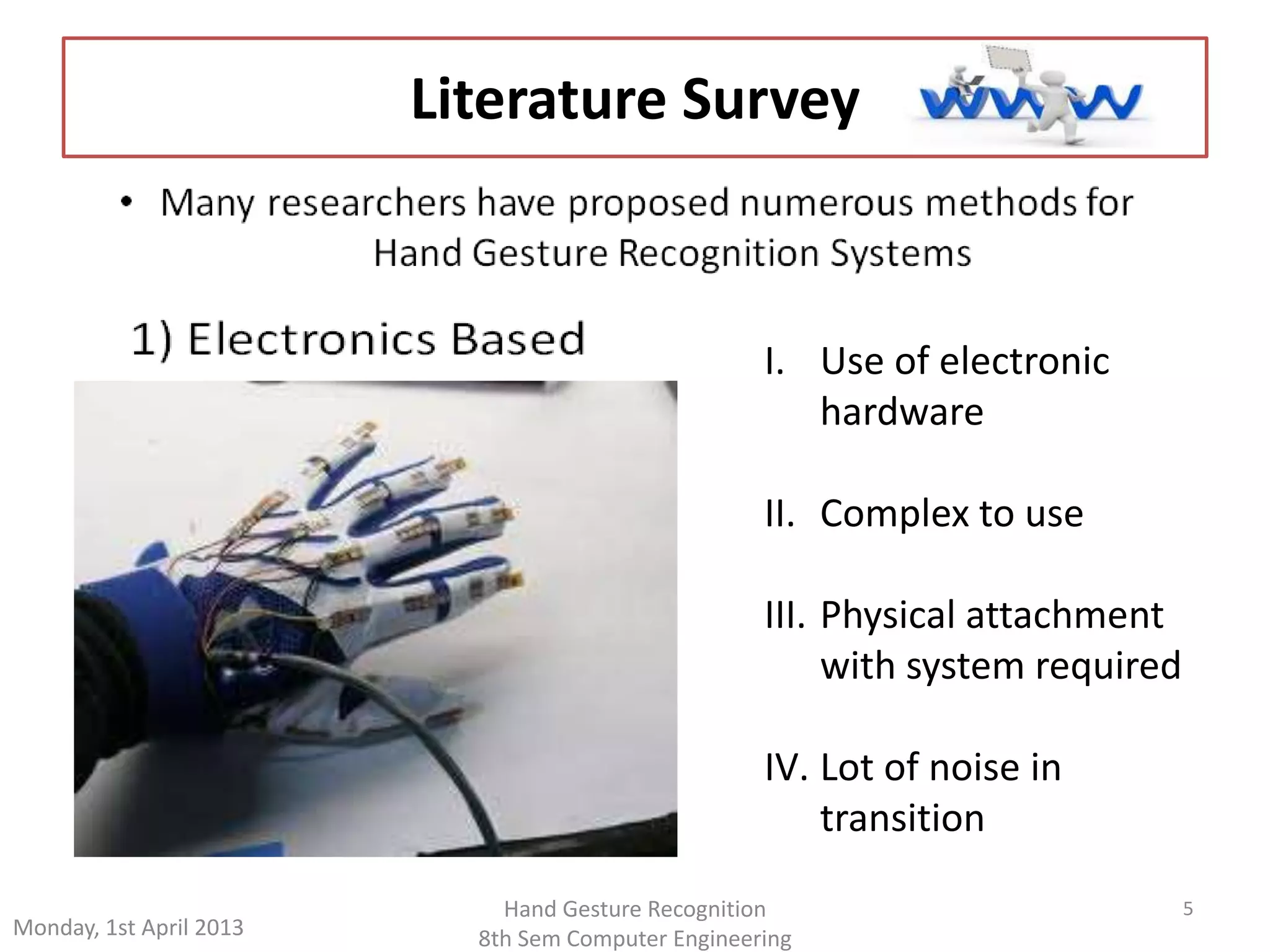 Literature Survey

www

• Many researchers have proposed numerous methods for Hand Gesture Recognition Systems

1) Electronics Based

I. Use of electronic hardware

II. Complex to use

III. Physical attachment with system required

IV. Lot of noise in transition

Monday, 1st April 2013

Hand Gesture Recognition
8th Sem Computer Engineering

5